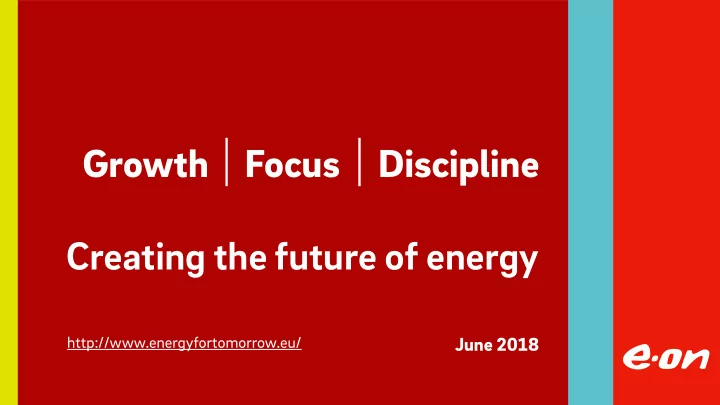 Growth | Focus | Discipline

Creating the future of energy

http://www.energyfortomorrow.eu/

June 2018

e·on